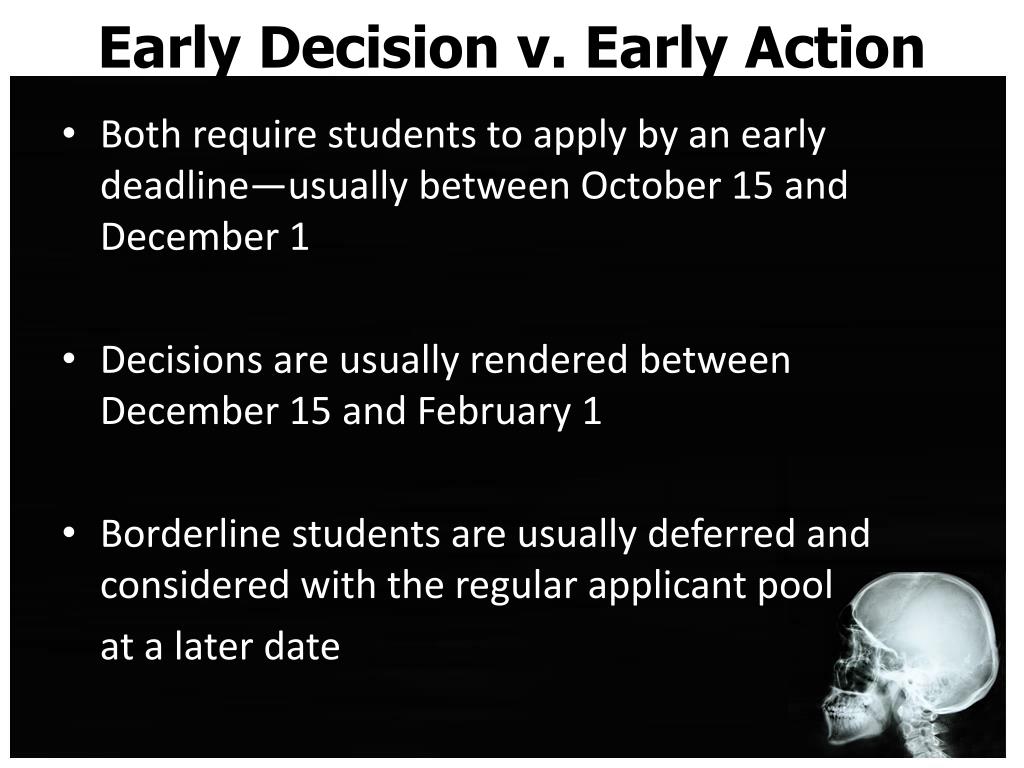 Early Decision v. Early Action

• Both require students to apply by an early deadline—usually between October 15 and December 1

• Decisions are usually rendered between December 15 and February 1

• Borderline students are usually deferred and considered with the regular applicant pool at a later date